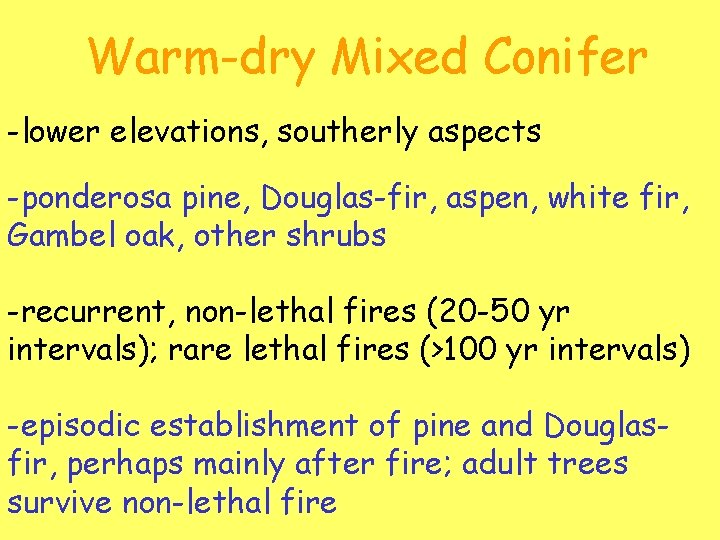 Warm-dry Mixed Conifer

-lower elevations, southerly aspects

-ponderosa pine, Douglas-fir, aspen, white fir, Gambel oak, other shrubs

-recurrent, non-lethal fires (20-50 yr intervals); rare lethal fires (>100 yr intervals)

-episodic establishment of pine and Douglas-fir, perhaps mainly after fire; adult trees survive non-lethal fire